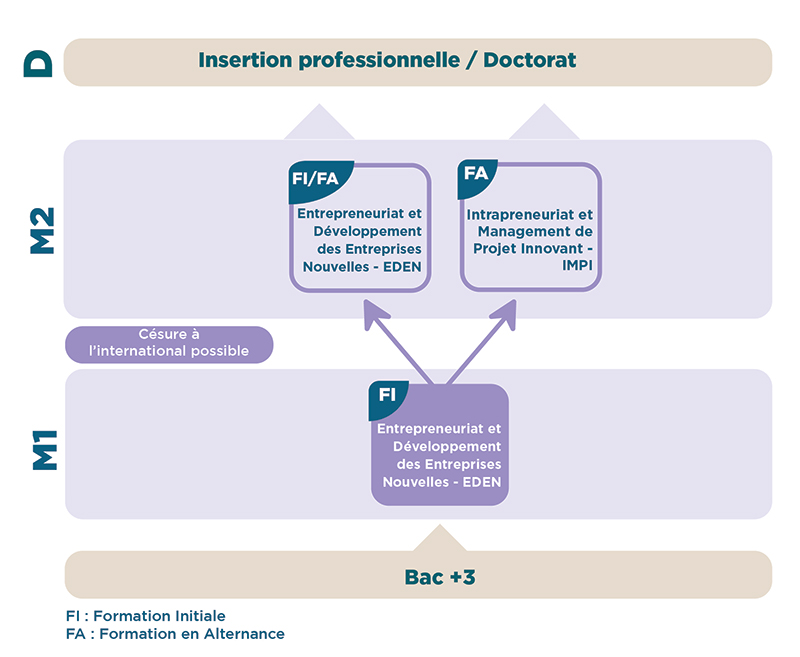 D

Insertion professionnelle / Doctorat

M2

FI/FA

Entrepreneuriat et Développement des Entreprises Nouvelles - EDEN

FA

Intrapreneuriat et Management de Projet Innovant - IMPI

Césure à l'international possible

M1

FI

Entrepreneuriat et Développement des Entreprises Nouvelles - EDEN

Bac +3

FI : Formation Initiale
FA : Formation en Alternance